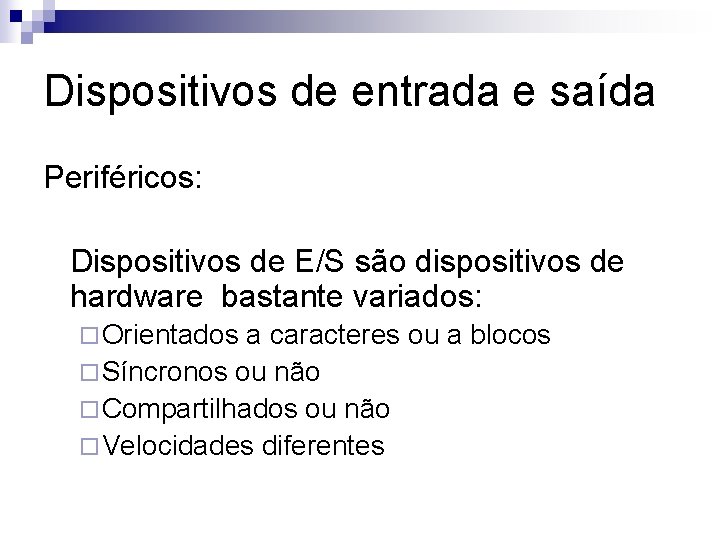 Dispositivos de entrada e saída

Periféricos:

Dispositivos de E/S são dispositivos de hardware  bastante variados:

□ Orientados a caracteres ou a blocos
□ Síncronos ou não
□ Compartilhados ou não
□ Velocidades diferentes